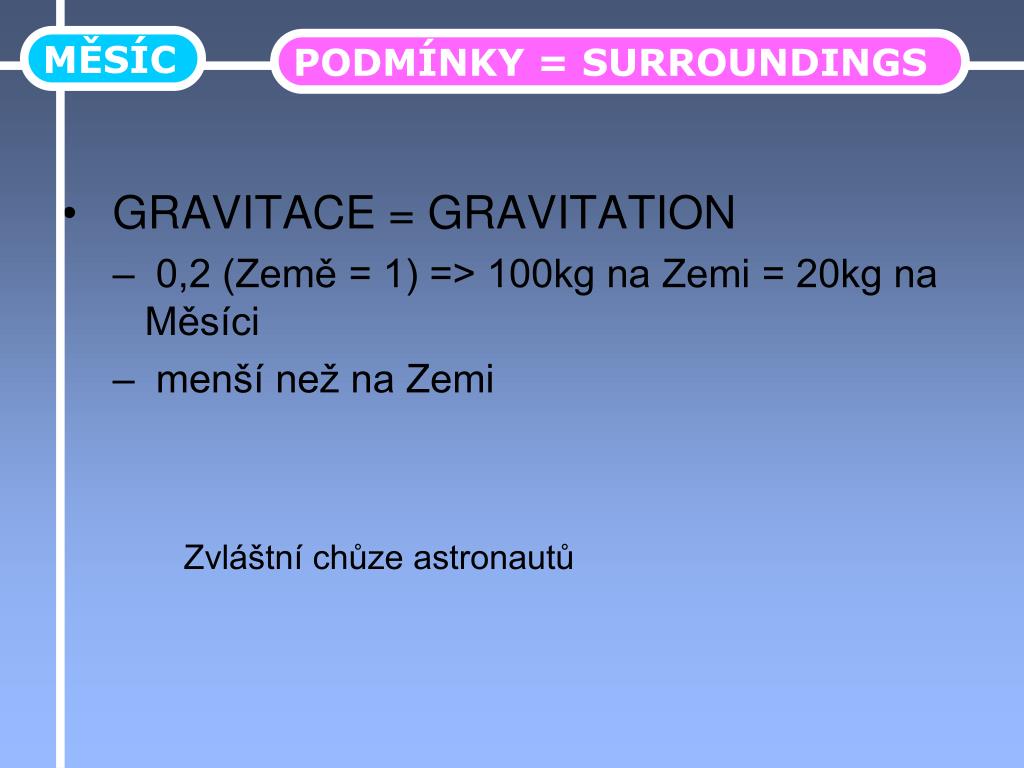 MĚSÍC

PODMÍNKY = SURROUNDINGS

• GRAVITACE = GRAVITATION
– 0,2 (Země = 1) => 100kg na Zemi = 20kg na Měsíci
– menší než na Zemi

Zvláštní chůze astronautů